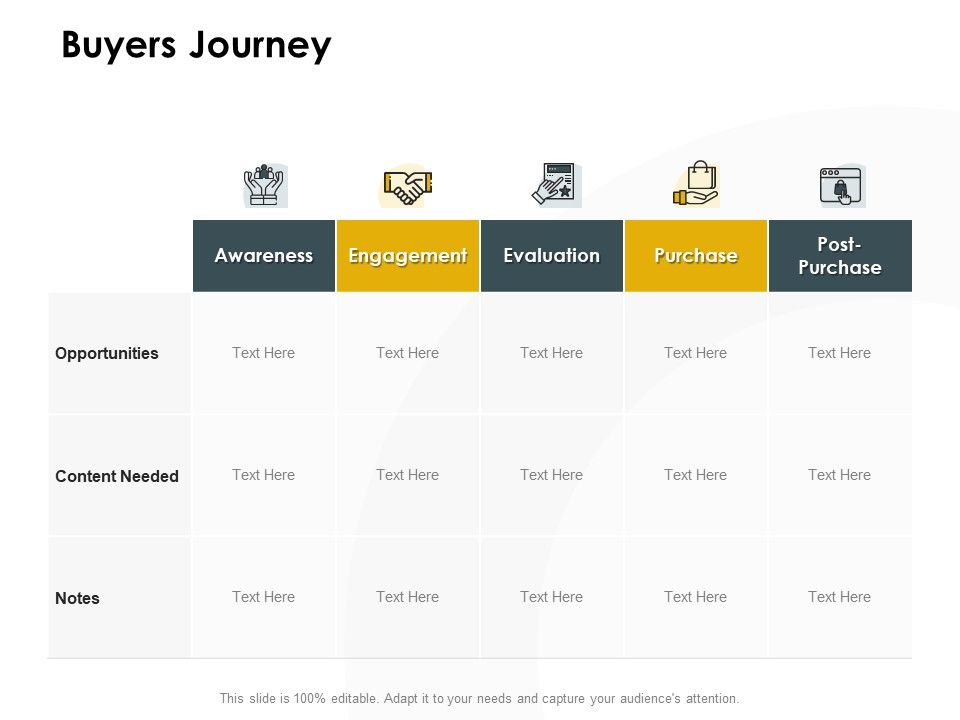 Buyers Journey

| | Awareness | Engagement | Evaluation | Purchase | Post-Purchase |
|---|---|---|---|---|---|
| Opportunities | Text Here | Text Here | Text Here | Text Here | Text Here |
| Content Needed | Text Here | Text Here | Text Here | Text Here | Text Here |
| Notes | Text Here | Text Here | Text Here | Text Here | Text Here |

This slide is 100% editable. Adapt it to your needs and capture your audience's attention.